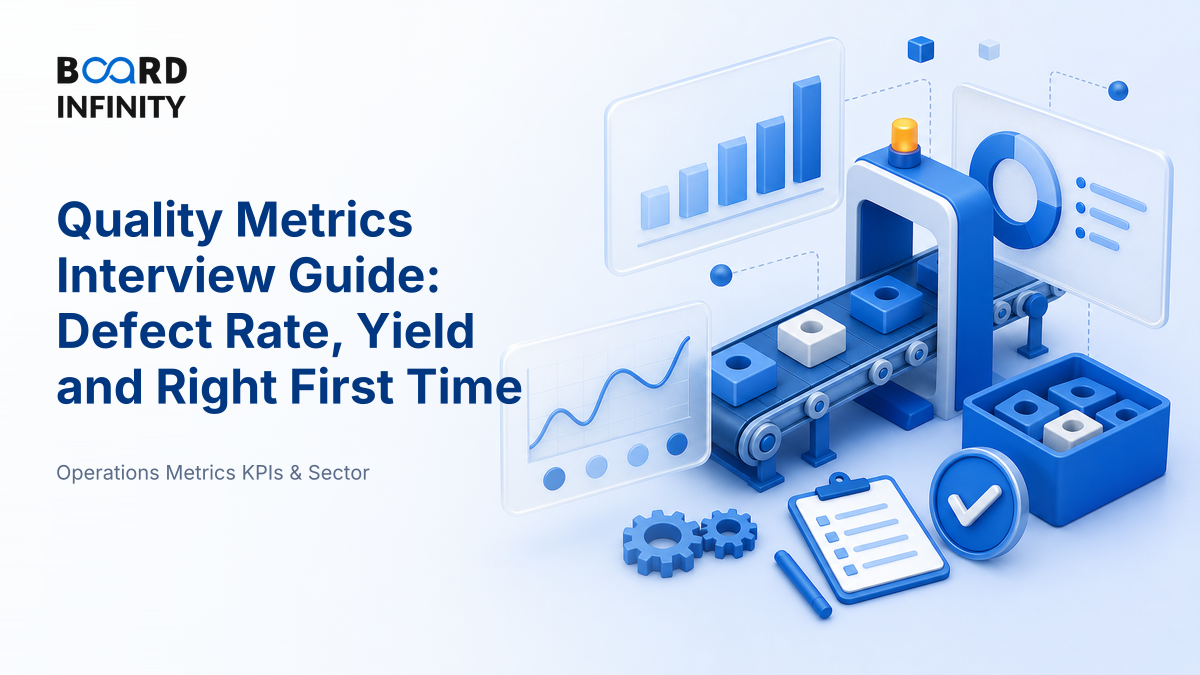 BOARD
INFINITY

Quality Metrics Interview Guide: Defect Rate, Yield and Right First Time

Operations Metrics KPIs & Sector